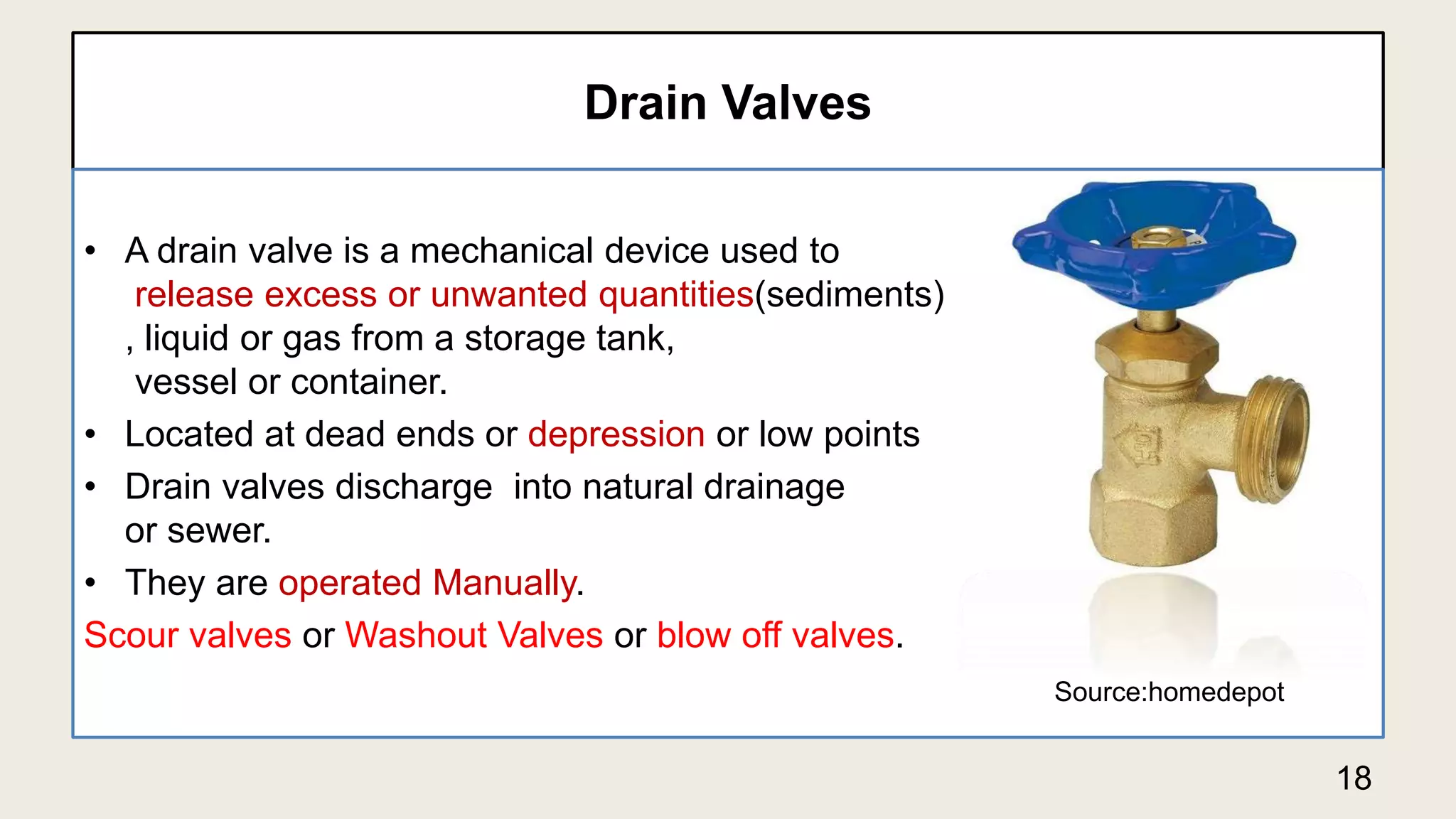 Drain Valves

• A drain valve is a mechanical device used to release excess or unwanted quantities(sediments) , liquid or gas from a storage tank, vessel or container.
• Located at dead ends or depression or low points
• Drain valves discharge into natural drainage or sewer.
• They are operated Manually.

Scour valves or Washout Valves or blow off valves.

Source:homedepot

18